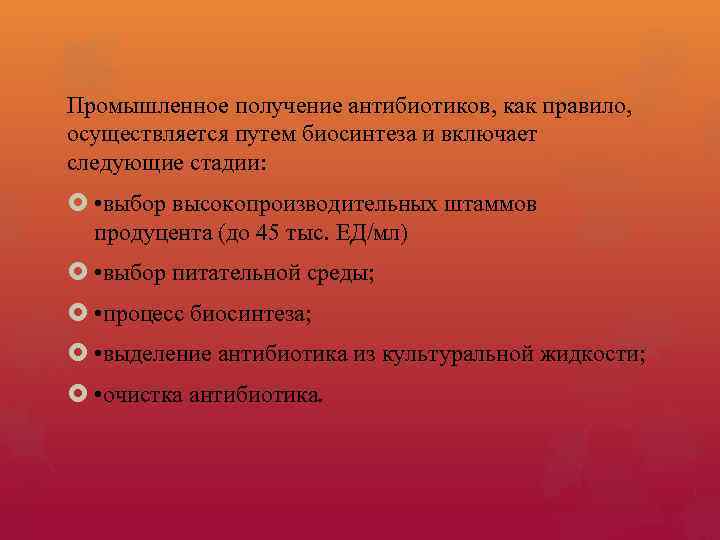 Промышленное получение антибиотиков, как правило, осуществляется путем биосинтеза и включает следующие стадии:

•выбор высокопроизводительных штаммов продуцента (до 45 тыс. ЕД/мл)

•выбор питательной среды;

•процесс биосинтеза;

•выделение антибиотика из культуральной жидкости;

•очистка антибиотика.